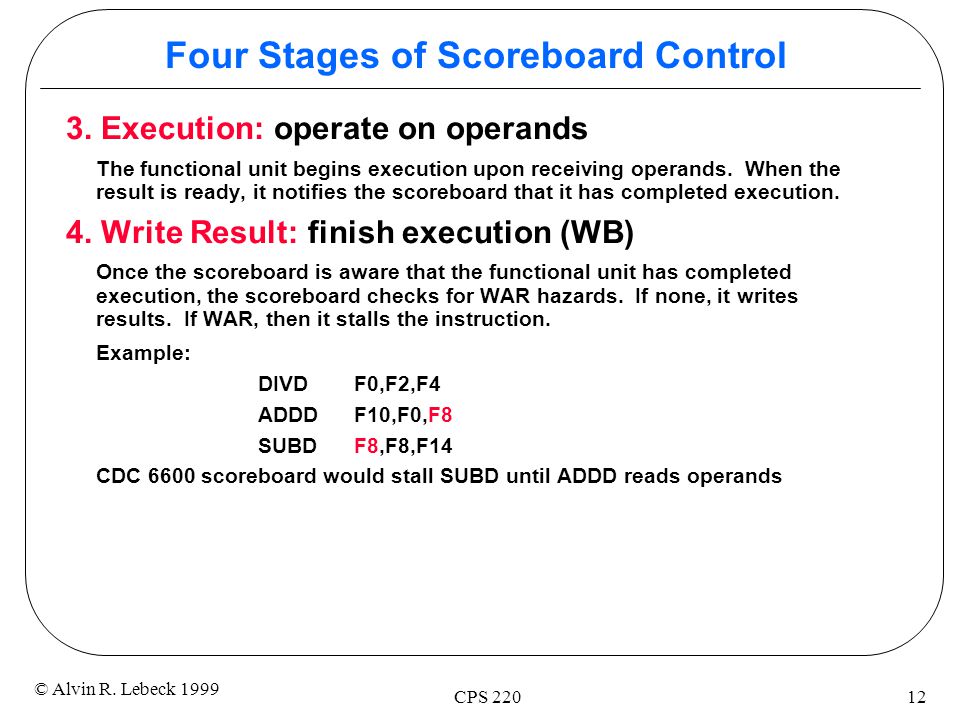 Four Stages of Scoreboard Control

3. Execution: operate on operands

The functional unit begins execution upon receiving operands. When the result is ready, it notifies the scoreboard that it has completed execution.

4. Write Result: finish execution (WB)

Once the scoreboard is aware that the functional unit has completed execution, the scoreboard checks for WAR hazards. If none, it writes results. If WAR, then it stalls the instruction.

Example:

DIVD F0,F2,F4
ADDD F10,F0,F8
SUBD F8,F8,F14

CDC 6600 scoreboard would stall SUBD until ADDD reads operands

© Alvin R. Lebeck 1999

CPS 220

12